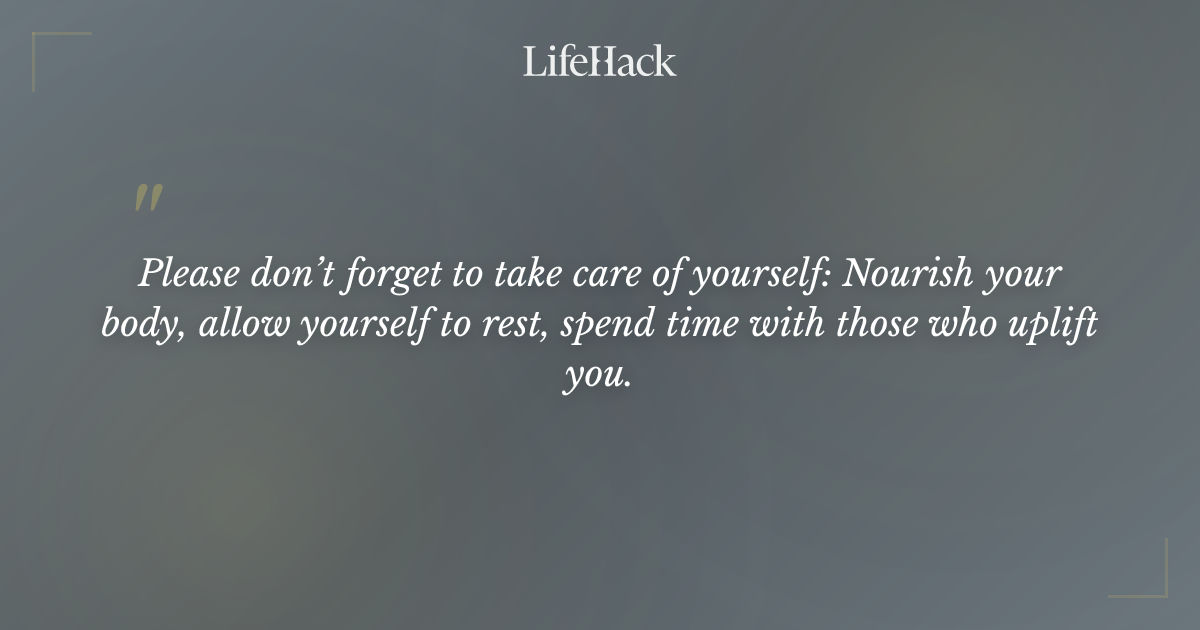 LifeHack

"

Please don’t forget to take care of yourself: Nourish your body, allow yourself to rest, spend time with those who uplift you.